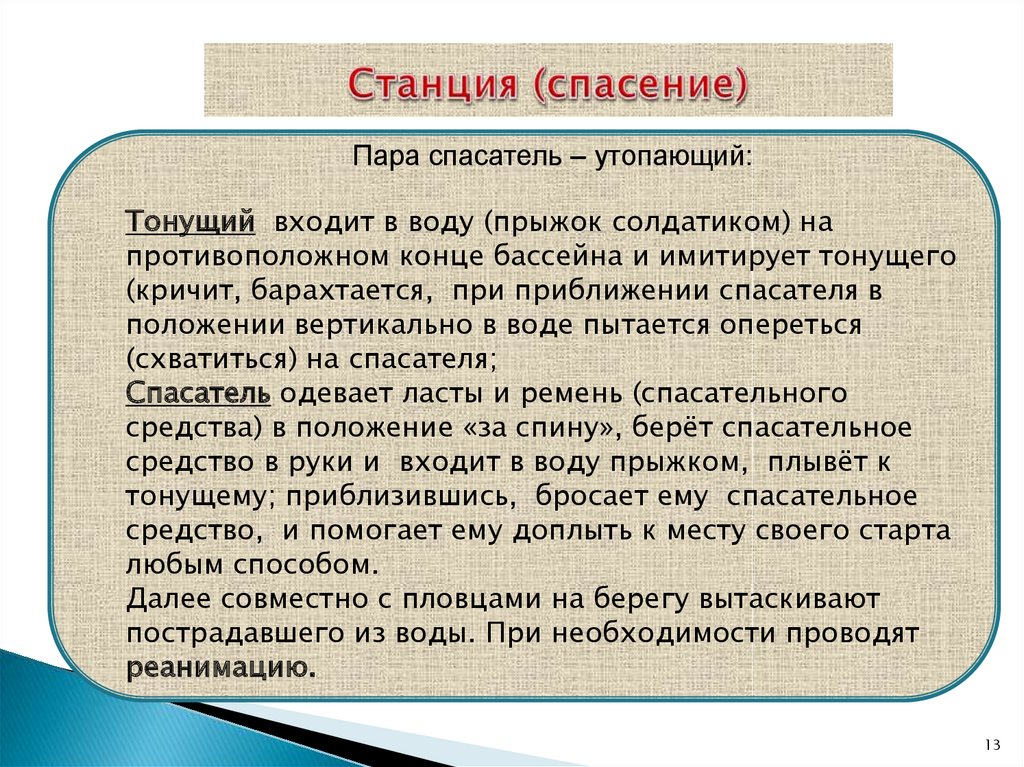 Станция (спасение)

Пара спасатель – утопающий:

Тонущий входит в воду (прыжок солдатиком) на противоположном конце бассейна и имитирует тонущего (кричит, барахтается, при приближении спасателя в положении вертикально в воде пытается опереться (схватиться) на спасателя;
Спасатель одевает ласты и ремень (спасательного средства) в положение «за спину», берёт спасательное средство в руки и входит в воду прыжком, плывёт к тонущему; приблизившись, бросает ему спасательное средство, и помогает ему доплыть к месту своего старта любым способом.
Далее совместно с пловцами на берегу вытаскивают пострадавшего из воды. При необходимости проводят реанимацию.

13